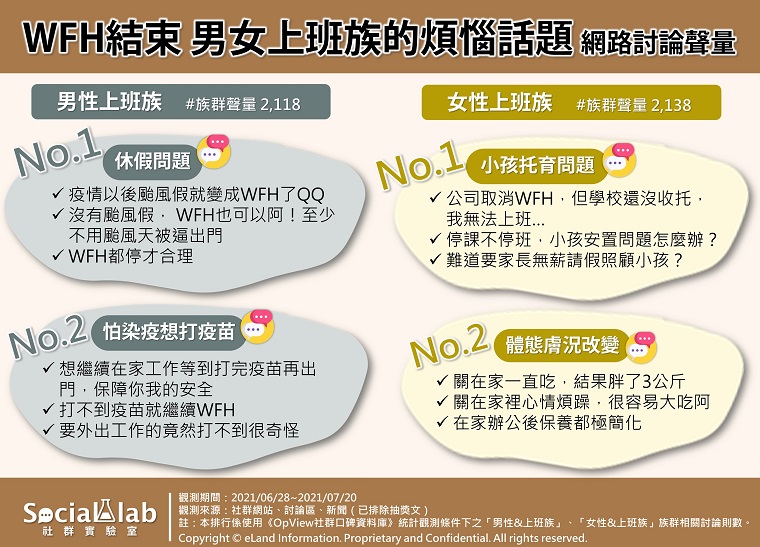 WFH結束 男女上班族的煩惱話題 網路討論聲量

男性上班族 #族群聲量 2,118

No.1 休假問題

✓ 疫情以後颱風假就變成WFH了QQ
✓ 沒有颱風假， WFH也可以阿！至少不用颱風天被逼出門
✓ WFH都停才合理

No.2 怕染疫想打疫苗

✓ 想繼續在家工作等到打完疫苗再出門，保障你我的安全
✓ 打不到疫苗就繼續WFH
✓ 要外出工作的竟然打不到很奇怪

女性上班族 #族群聲量 2,138

No.1 小孩托育問題

✓ 公司取消WFH，但學校還沒收托，我無法上班...
✓ 停課不停班，小孩安置問題怎麼辦？
✓ 難道要家長無薪請假照顧小孩？

No.2 體態膚況改變

✓ 關在家一直吃，結果胖了3公斤
✓ 關在家裡心情煩躁，很容易大吃阿
✓ 在家辦公後保養都極簡化

Social lab 社群實驗室

觀測期間：2021/06/28~2021/07/20
觀測來源：社群網站、討論區、新聞（已排除抽獎文）
註：本排行係使用《OpView社群口碑資料庫》統計觀測條件下之「男性&上班族」、「女性&上班族」族群相關討論則數。
Copyright © eLand Information. Proprietary and Confidential. All rights reserved.